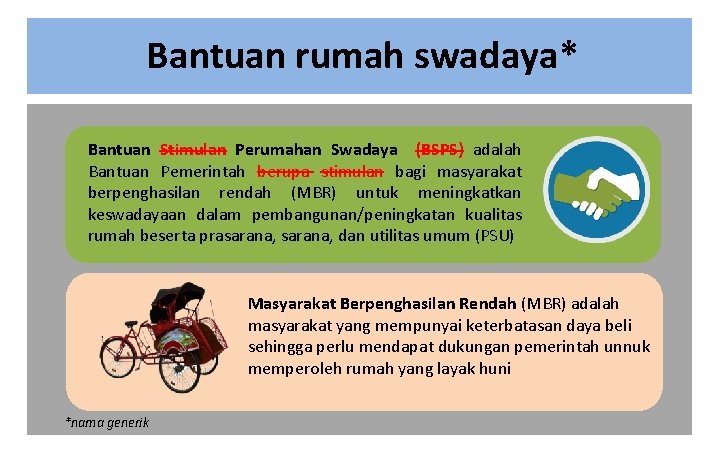 Bantuan rumah swadaya*

Bantuan ~~Stimulan~~ Perumahan Swadaya ~~(BSPS)~~ adalah Bantuan Pemerintah ~~berupa stimulan~~ bagi masyarakat berpenghasilan rendah (MBR) untuk meningkatkan keswadayaan dalam pembangunan/peningkatan kualitas rumah beserta prasarana, sarana, dan utilitas umum (PSU)

Masyarakat Berpenghasilan Rendah (MBR) adalah masyarakat yang mempunyai keterbatasan daya beli sehingga perlu mendapat dukungan pemerintah unnuk memperoleh rumah yang layak huni

*nama generik